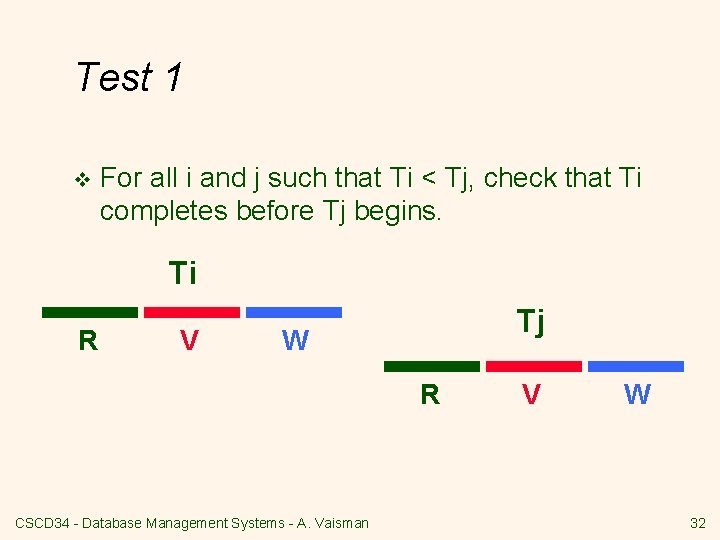 Test 1

❖ For all i and j such that Ti < Tj, check that Ti completes before Tj begins.

Ti

R V W

Tj

R V W

CSCD34 - Database Management Systems - A. Vaisman

32